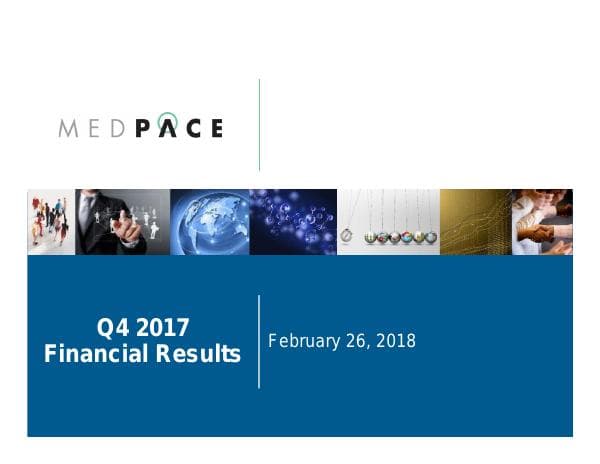 MEDPACE

Q4 2017
Financial Results

February 26, 2018